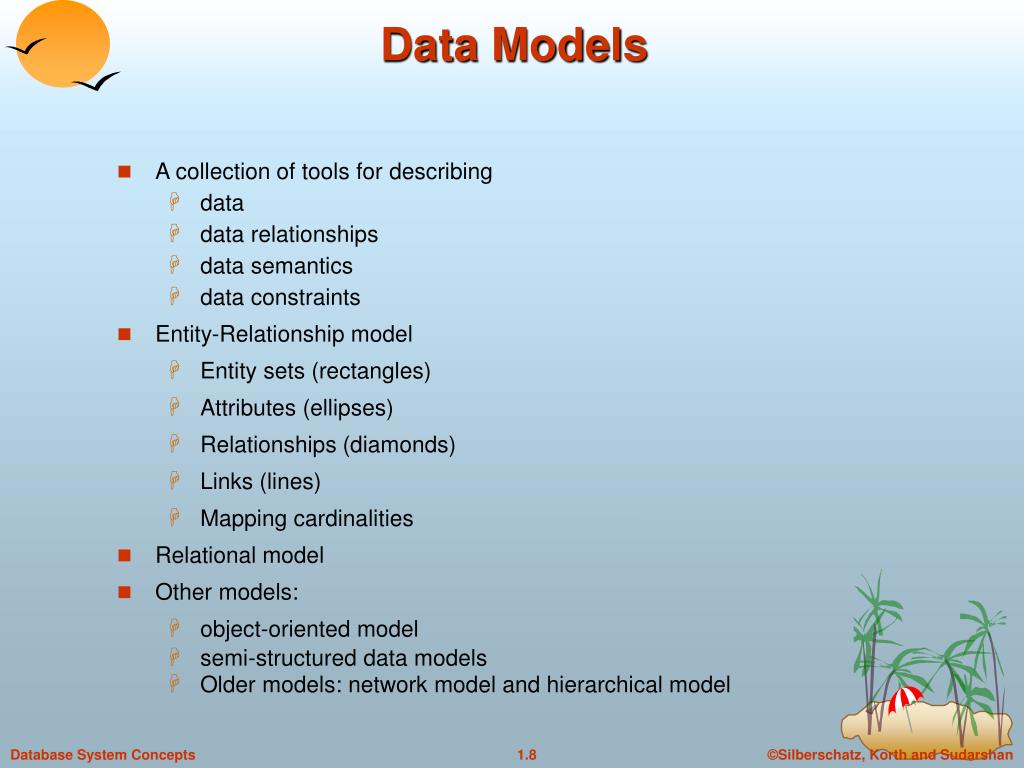 Data Models

- A collection of tools for describing
  - data
  - data relationships
  - data semantics
  - data constraints
- Entity-Relationship model
  - Entity sets (rectangles)
  - Attributes (ellipses)
  - Relationships (diamonds)
  - Links (lines)
  - Mapping cardinalities
- Relational model
- Other models:
  - object-oriented model
  - semi-structured data models
  - Older models: network model and hierarchical model

Database System Concepts
1.8
©Silberschatz, Korth and Sudarshan